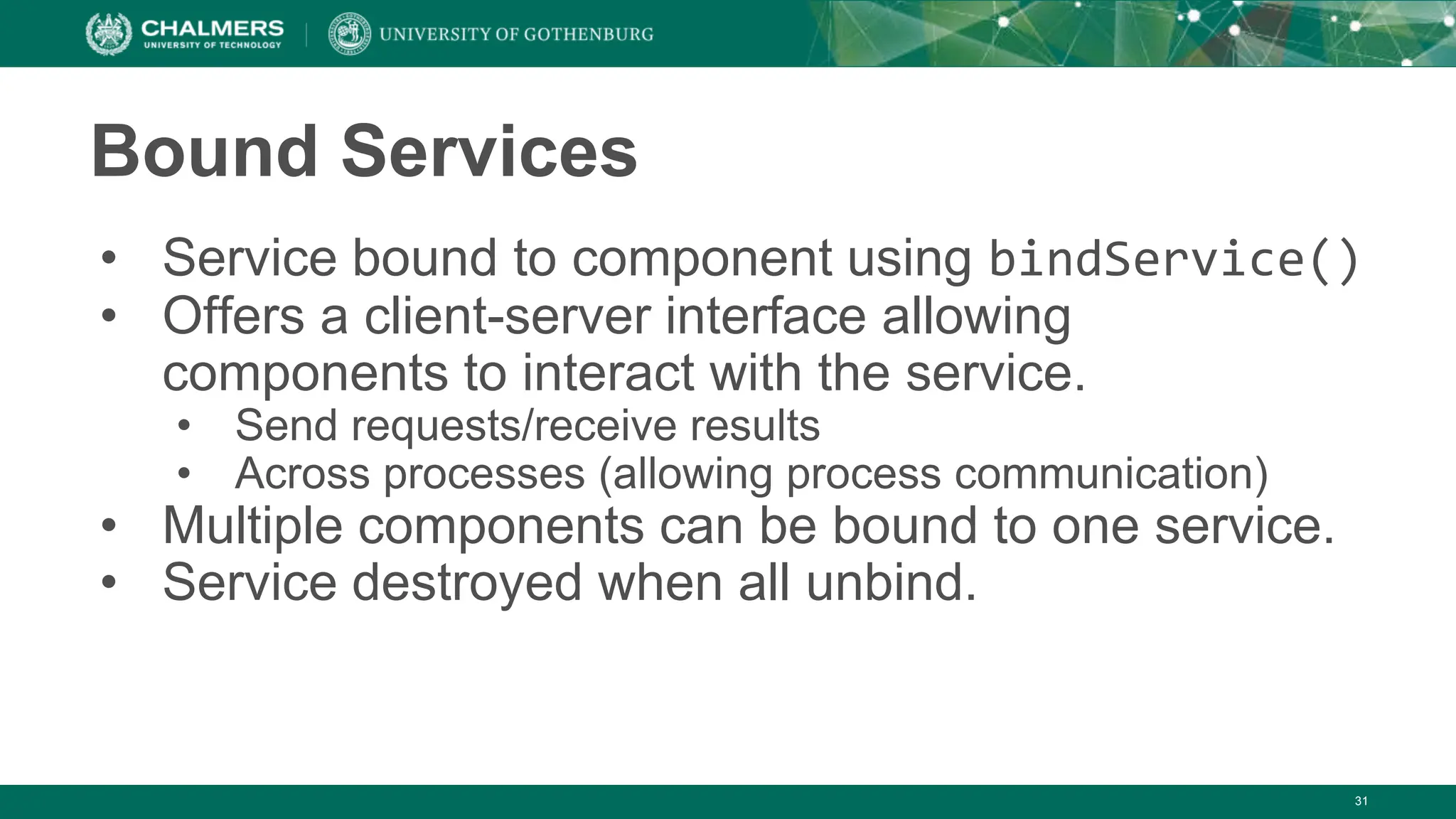 CHALMERS
UNIVERSITY OF TECHNOLOGY

UNIVERSITY OF GOTHENBURG

Bound Services

• Service bound to component using bindService()
• Offers a client-server interface allowing components to interact with the service.
  • Send requests/receive results
  • Across processes (allowing process communication)
• Multiple components can be bound to one service.
• Service destroyed when all unbind.

31